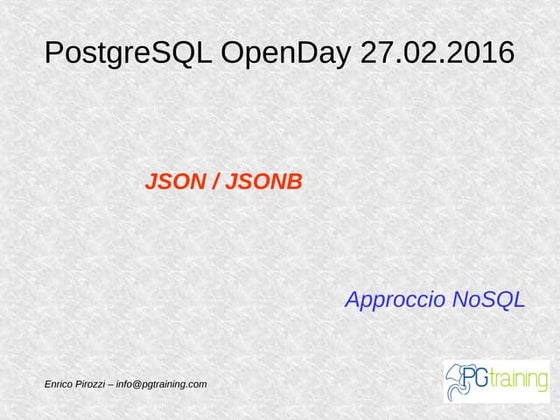 PostgreSQL OpenDay 27.02.2016

JSON / JSONB

Approccio NoSQL

Enrico Pirozzi – info@pgtraining.com

PGtraining